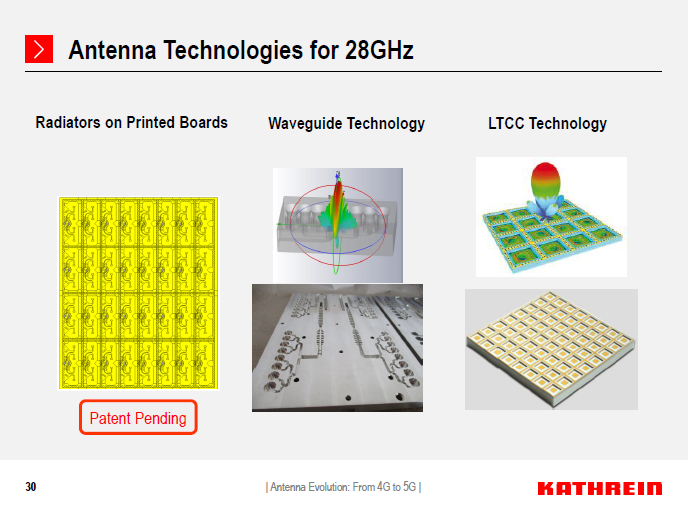 Antenna Technologies for 28GHz

Radiators on Printed Boards

Waveguide Technology

LTCC Technology

Patent Pending

30

| Antenna Evolution: From 4G to 5G |

KATHREIN